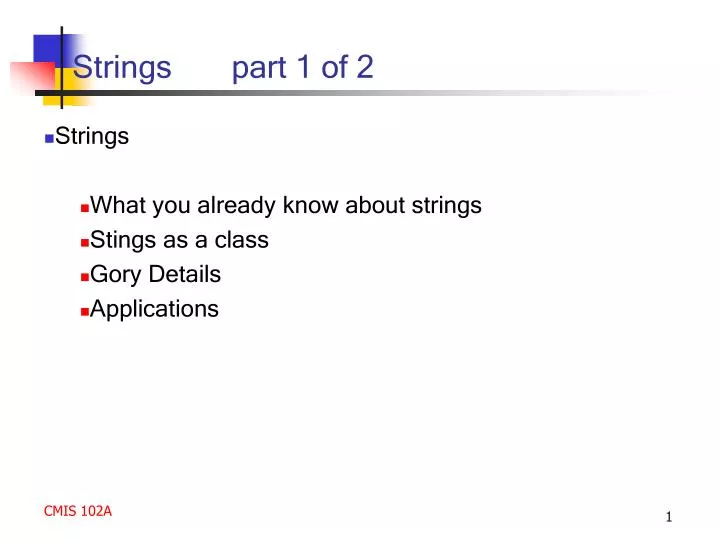 Strings part 1 of 2

Strings

What you already know about strings
Stings as a class
Gory Details
Applications

CMIS 102A

1